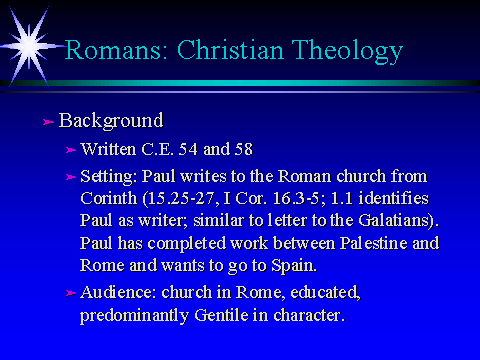 Romans: Christian Theology

Background

Written C.E. 54 and 58

Setting: Paul writes to the Roman church from Corinth (15.25-27, I Cor. 16.3-5; 1.1 identifies Paul as writer; similar to letter to the Galatians). Paul has completed work between Palestine and Rome and wants to go to Spain.

Audience: church in Rome, educated, predominantly Gentile in character.